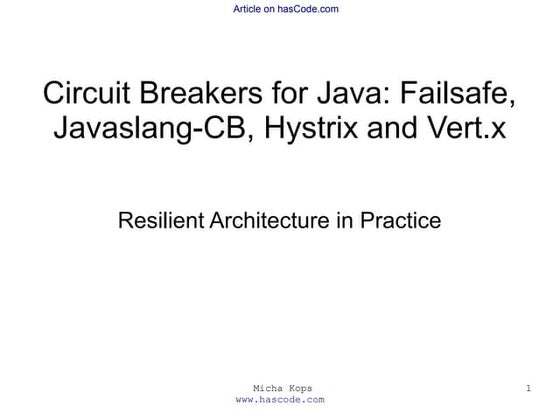 Article on hasCode.com

Circuit Breakers for Java: Failsafe, Javaslang-CB, Hystrix and Vert.x

Resilient Architecture in Practice

Micha Kops
www.hascode.com

1